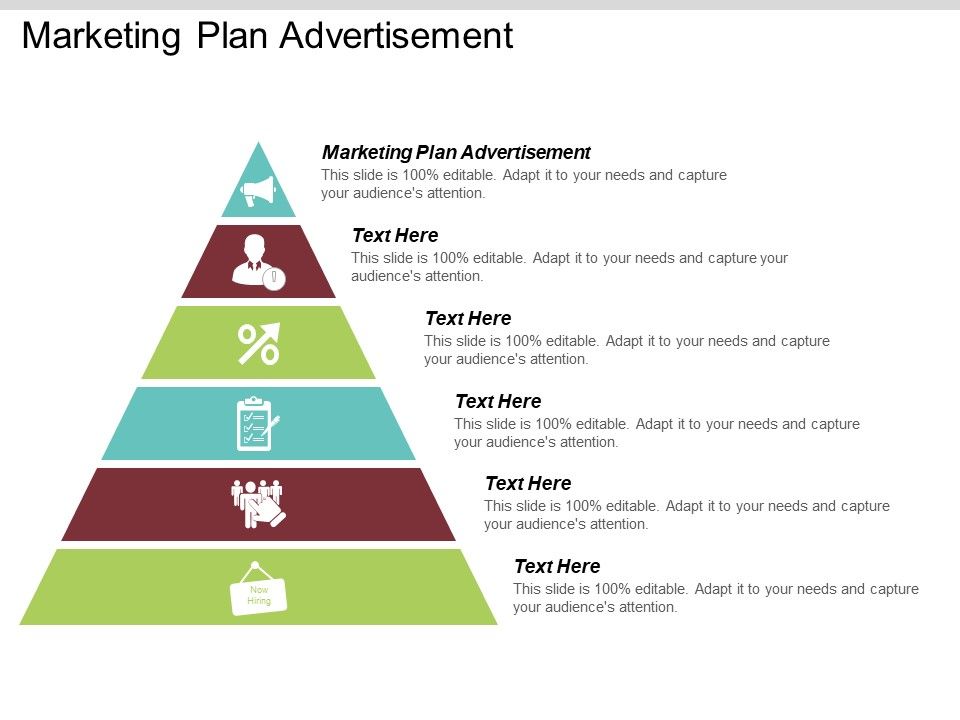 Marketing Plan Advertisement

Marketing Plan Advertisement
This slide is 100% editable. Adapt it to your needs and capture your audience's attention.

Text Here
This slide is 100% editable. Adapt it to your needs and capture your audience's attention.

Text Here
This slide is 100% editable. Adapt it to your needs and capture your audience's attention.

Text Here
This slide is 100% editable. Adapt it to your needs and capture your audience's attention.

Text Here
This slide is 100% editable. Adapt it to your needs and capture your audience's attention.

Now Hiring

Text Here
This slide is 100% editable. Adapt it to your needs and capture your audience's attention.